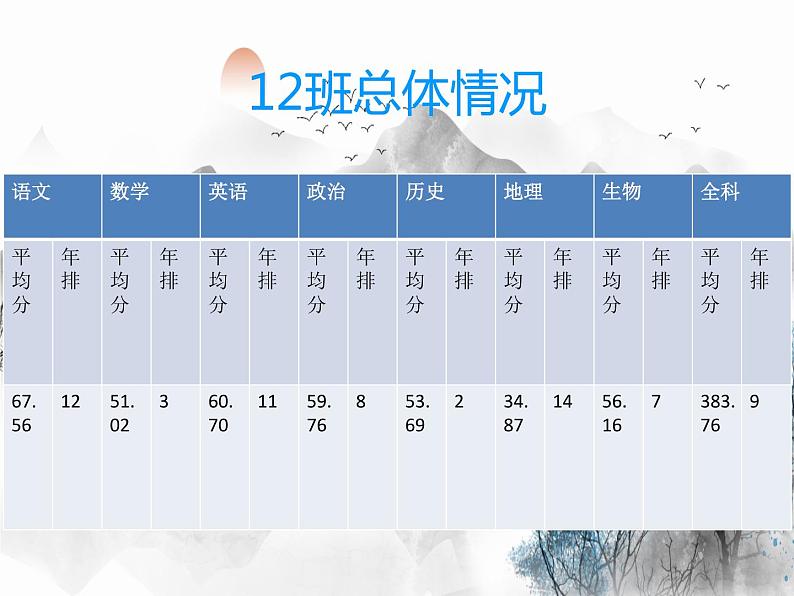 12班总体情况

| 语文 | | 数学 | | 英语 | | 政治 | | 历史 | | 地理 | | 生物 | | 全科 | |
|---|---|---|---|---|---|---|---|---|---|---|---|---|---|---|---|
| 平均分 | 年排 | 平均分 | 年排 | 平均分 | 年排 | 平均分 | 年排 | 平均分 | 年排 | 平均分 | 年排 | 平均分 | 年排 | 平均分 | 年排 |
| 67.56 | 12 | 51.02 | 3 | 60.70 | 11 | 59.76 | 8 | 53.69 | 2 | 34.87 | 14 | 56.16 | 7 | 383.76 | 9 |